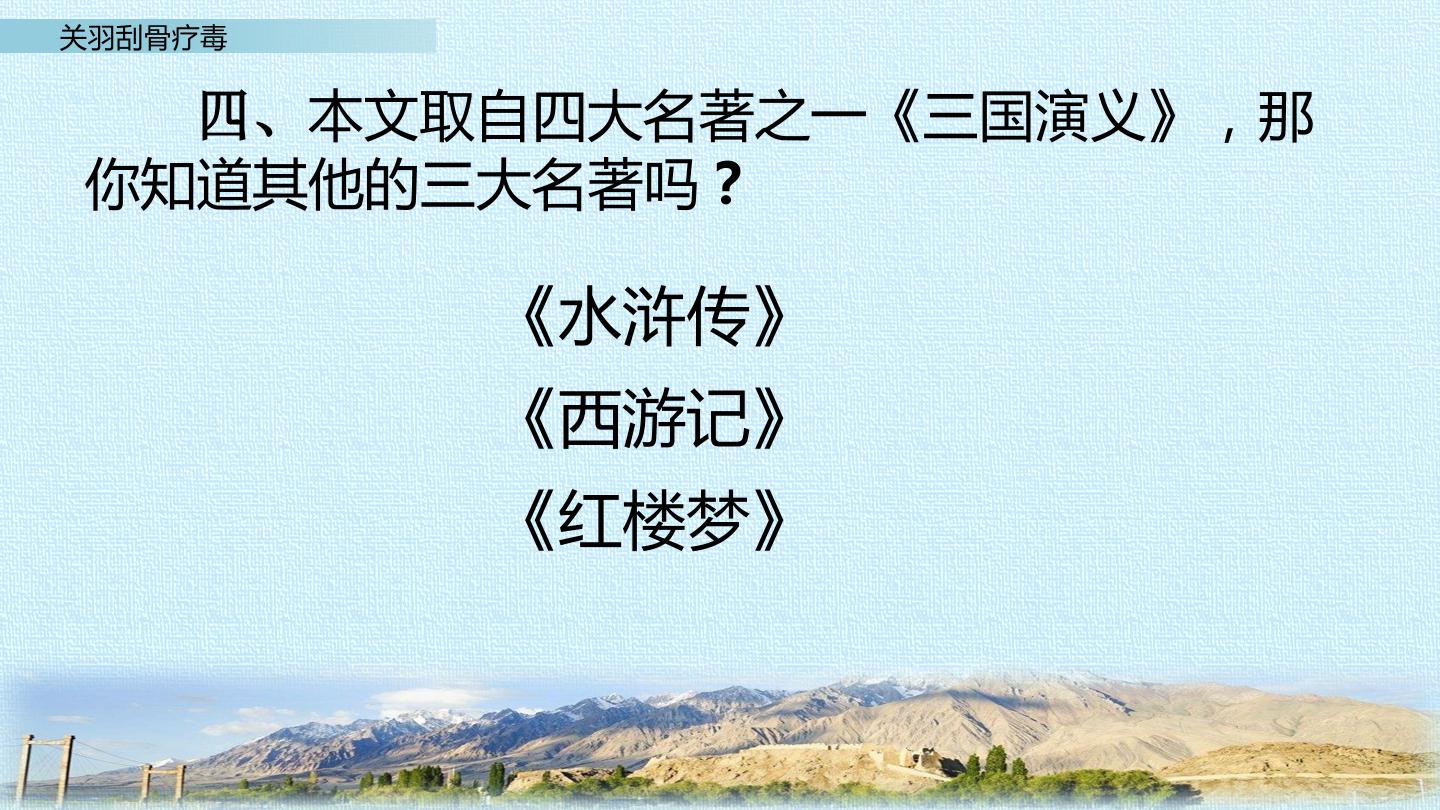 关羽刮骨疗毒

四、本文取自四大名著之一《三国演义》，那你知道其他的三大名著吗？

《水浒传》
《西游记》
《红楼梦》